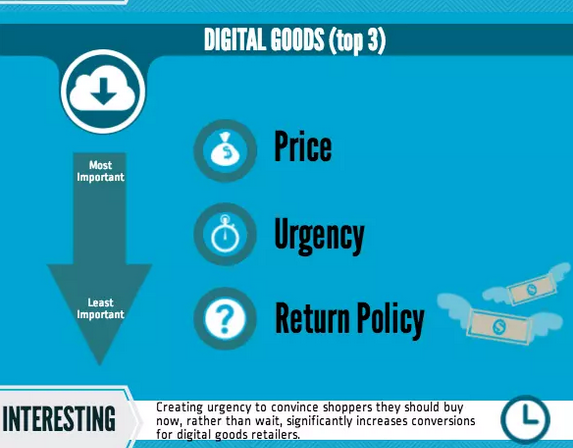 DIGITAL GOODS (top 3)

Most Important

Least Important

Price

Urgency

Return Policy

INTERESTING

Creating urgency to convince shoppers they should buy now, rather than wait, significantly increases conversions for digital goods retailers.